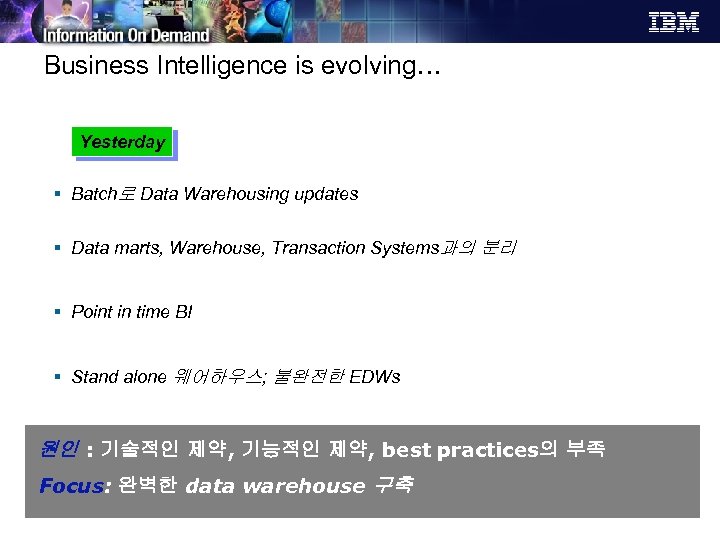 Information On Demand

IBM

Business Intelligence is evolving…

Yesterday

▪ Batch로 Data Warehousing updates

▪ Data marts, Warehouse, Transaction Systems과의 분리

▪ Point in time BI

▪ Stand alone 웨어하우스; 불완전한 EDWs

원인 : 기술적인 제약, 기능적인 제약, best practices의 부족

Focus: 완벽한 data warehouse 구축